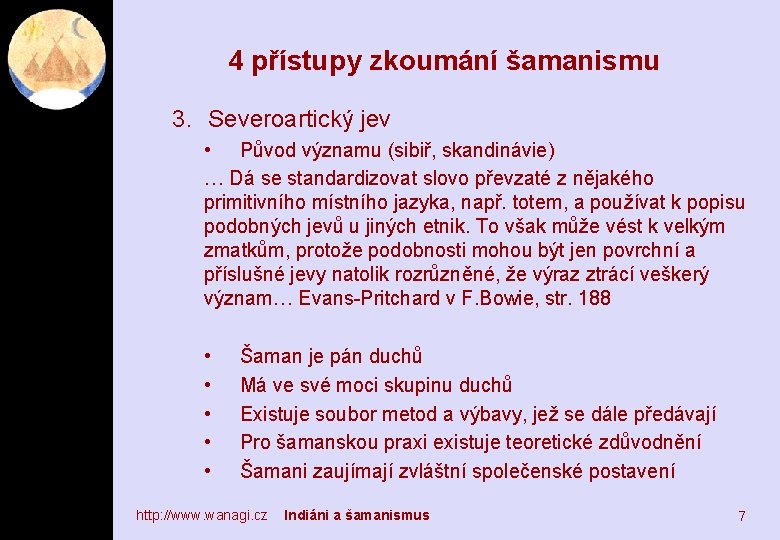 4 přístupy zkoumání šamanismu

3. Severoartický jev

• Původ významu (sibiř, skandinávie)

… Dá se standardizovat slovo převzaté z nějakého primitivního místního jazyka, např. totem, a používat k popisu podobných jevů u jiných etnik. To však může vést k velkým zmatkům, protože podobnosti mohou být jen povrchní a příslušné jevy natolik rozrůzněné, že výraz ztrácí veškerý význam… Evans-Pritchard v F.Bowie, str. 188

• Šaman je pán duchů
• Má ve své moci skupinu duchů
• Existuje soubor metod a výbavy, jež se dále předávají
• Pro šamanskou praxi existuje teoretické zdůvodnění
• Šamani zaujímají zvláštní společenské postavení

http://www.wanagi.cz Indiáni a šamanismus 7